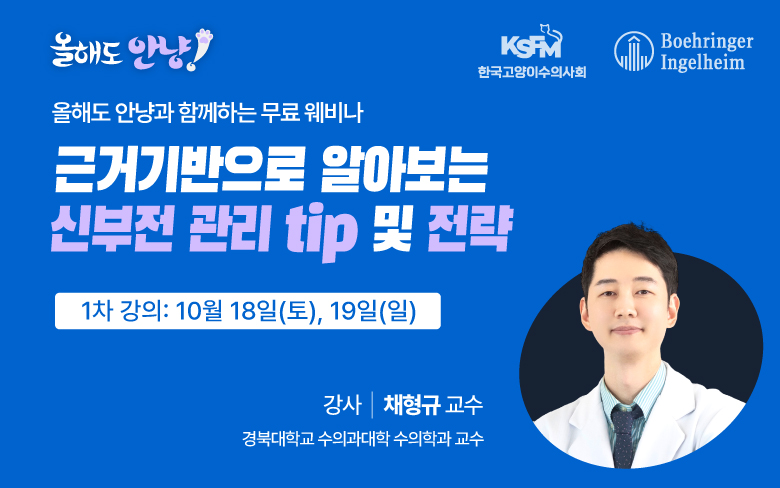 올해도 안냥!

KSFM
한국고양이수의사회

Boehringer Ingelheim

올해도 안냥과 함께하는 무료 웨비나

근거기반으로 알아보는 신부전 관리 tip 및 전략

1차 강의: 10월 18일(토), 19일(일)

강사 | 채형규 교수

경북대학교 수의과대학 수의학과 교수